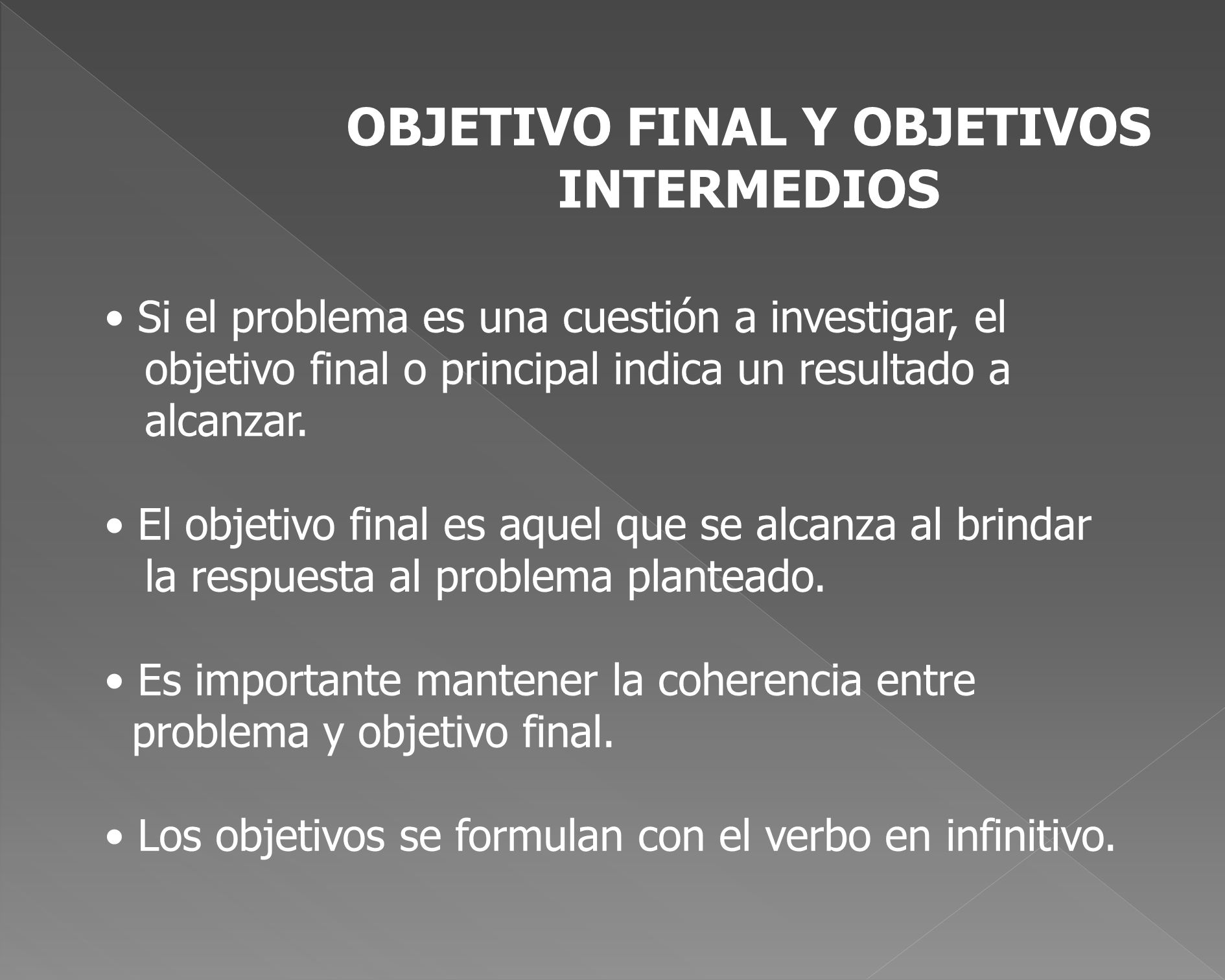 OBJETIVO FINAL Y OBJETIVOS INTERMEDIOS

• Si el problema es una cuestión a investigar, el objetivo final o principal indica un resultado a alcanzar.

• El objetivo final es aquel que se alcanza al brindar la respuesta al problema planteado.

• Es importante mantener la coherencia entre problema y objetivo final.

• Los objetivos se formulan con el verbo en infinitivo.